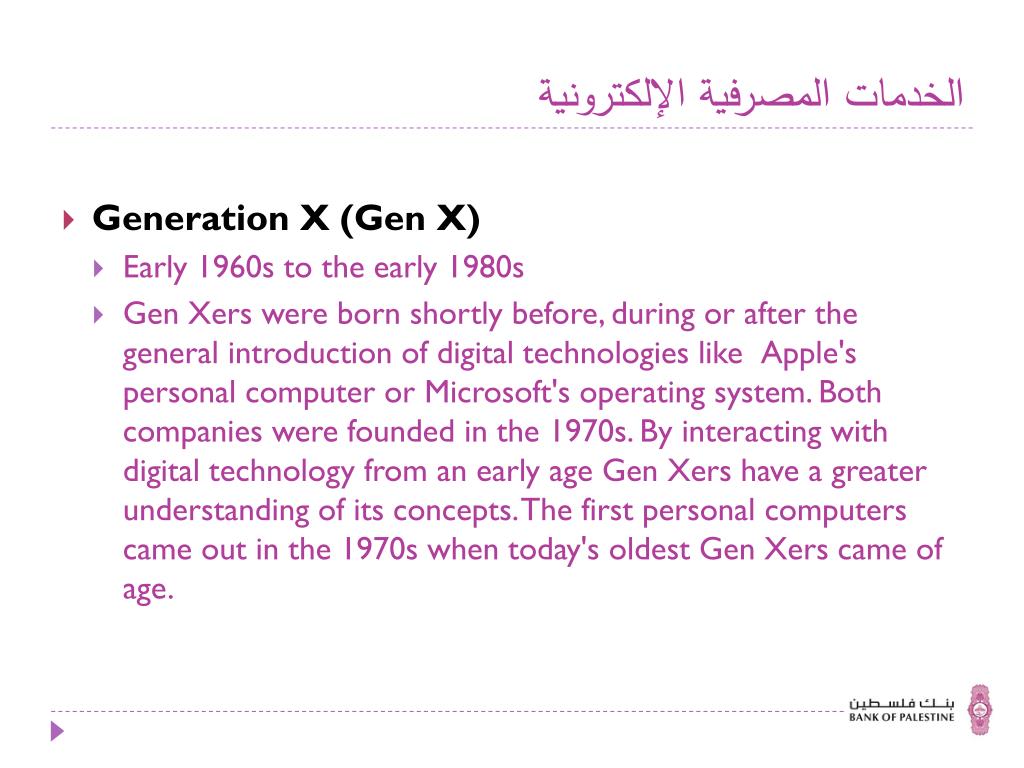 الخدمات المصرفية الإلكترونية

Generation X (Gen X)

Early 1960s to the early 1980s

Gen Xers were born shortly before, during or after the general introduction of digital technologies like Apple's personal computer or Microsoft's operating system. Both companies were founded in the 1970s. By interacting with digital technology from an early age Gen Xers have a greater understanding of its concepts. The first personal computers came out in the 1970s when today's oldest Gen Xers came of age.

بنك فلسطين
BANK OF PALESTINE